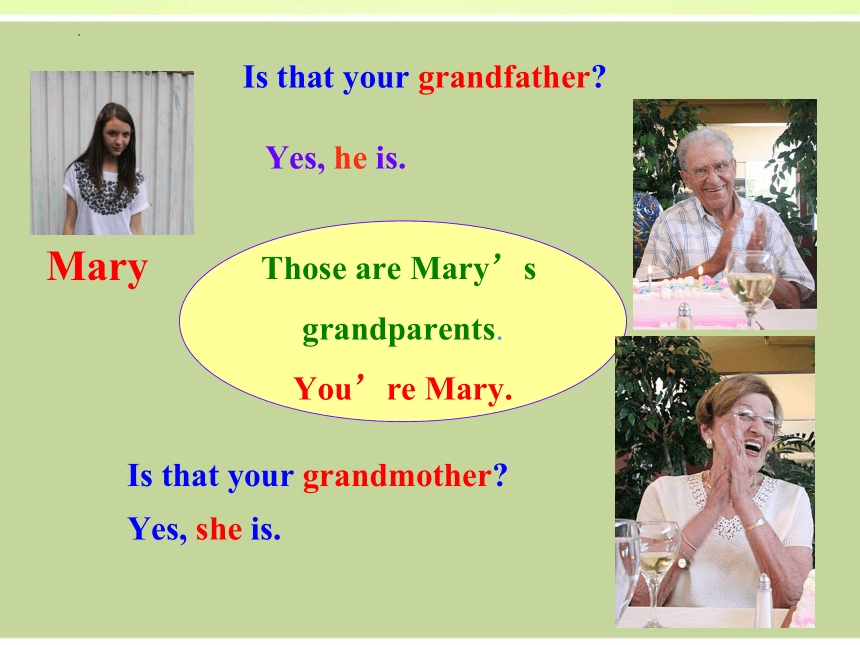 Is that your grandfather?

Yes, he is.

Mary

Those are Mary’s grandparents.

You’re Mary.

Is that your grandmother?

Yes, she is.